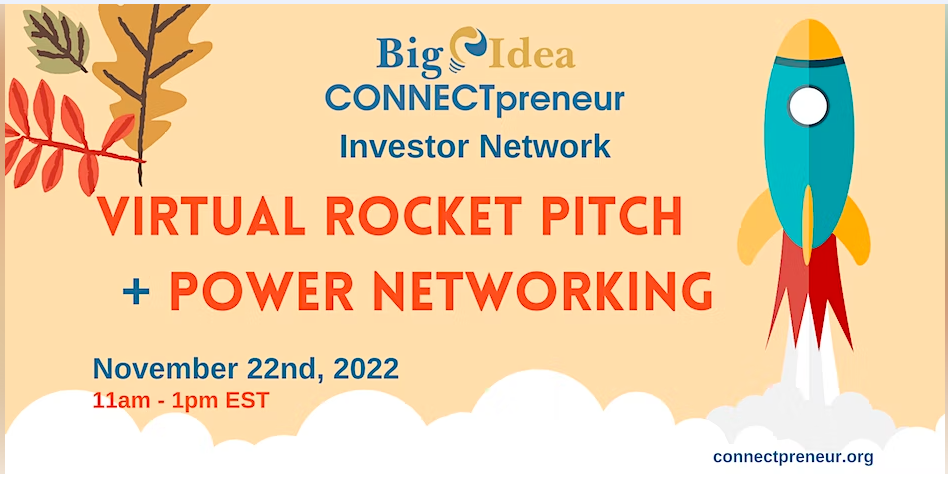 Big Idea
CONNECTpreneur
Investor Network

VIRTUAL ROCKET PITCH
+ POWER NETWORKING

November 22nd, 2022
11am - 1pm EST

connectpreneur.org